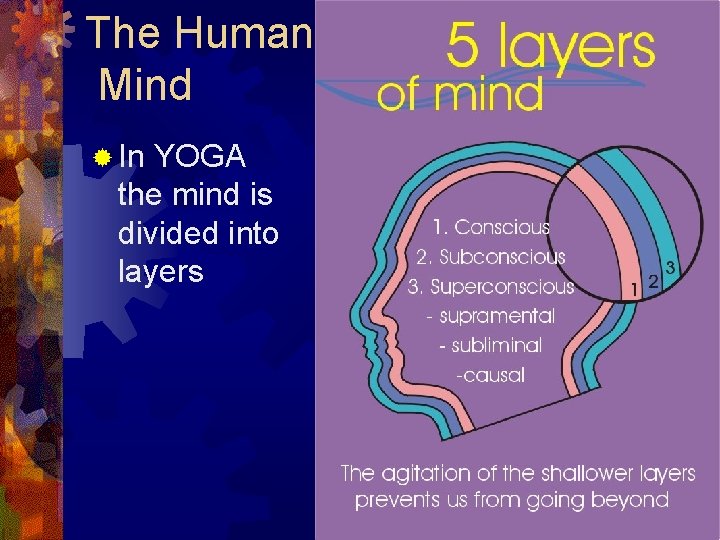 The Human Mind

In YOGA the mind is divided into layers

5 layers of mind

1. Conscious
2. Subconscious
3. Superconscious
- supramental
- subliminal
-causal

1 2 3

The agitation of the shallower layers prevents us from going beyond